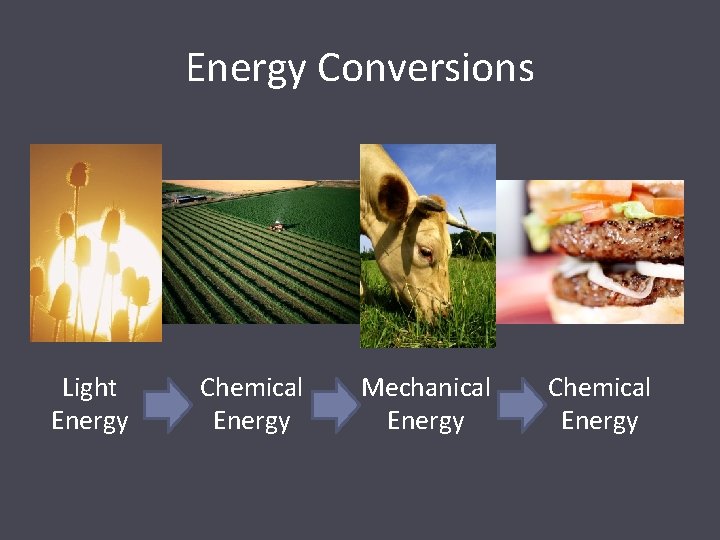 Energy Conversions

Light Energy

Chemical Energy

Mechanical Energy

Chemical Energy